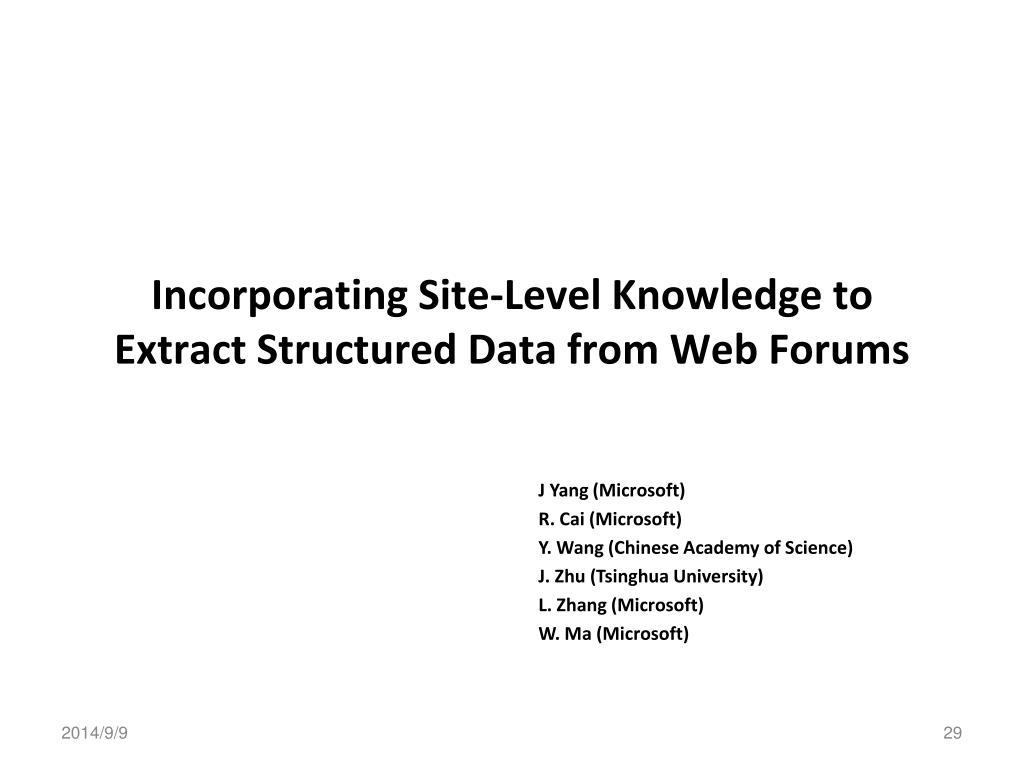 Incorporating Site-Level Knowledge to Extract Structured Data from Web Forums

J Yang (Microsoft)
R. Cai (Microsoft)
Y. Wang (Chinese Academy of Science)
J. Zhu (Tsinghua University)
L. Zhang (Microsoft)
W. Ma (Microsoft)

2014/9/9

29